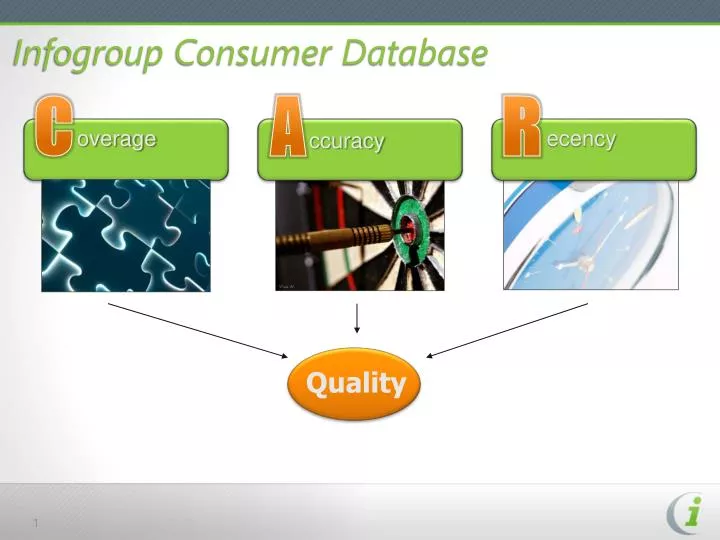 Infogroup Consumer Database

Coverage

Accuracy

Recency

Quality

1

i